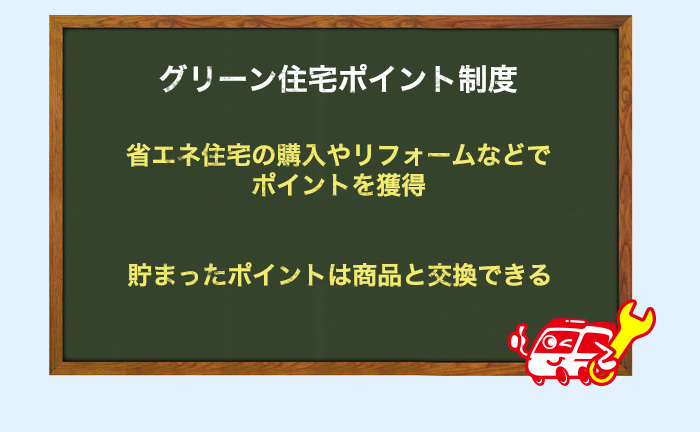 グリーン住宅ポイント制度

省エネ住宅の購入やリフォームなどでポイントを獲得

貯まったポイントは商品と交換できる